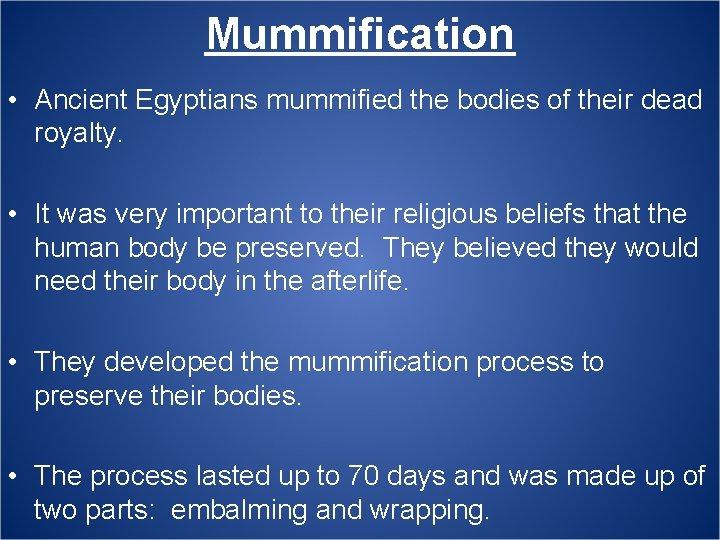 Mummification

• Ancient Egyptians mummified the bodies of their dead royalty.

• It was very important to their religious beliefs that the human body be preserved. They believed they would need their body in the afterlife.

• They developed the mummification process to preserve their bodies.

• The process lasted up to 70 days and was made up of two parts: embalming and wrapping.